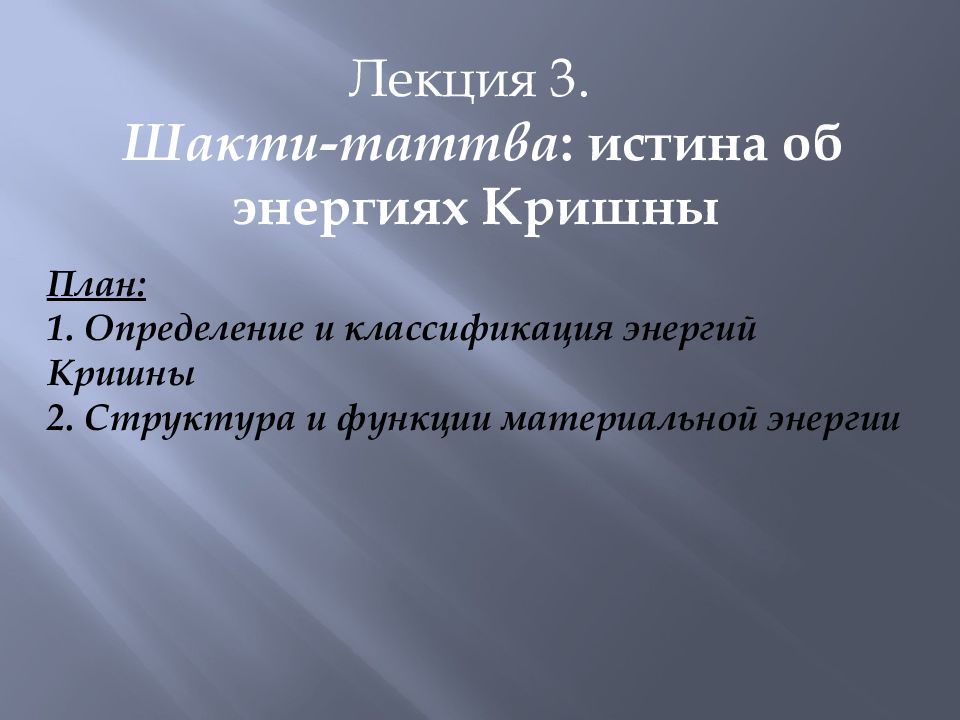 Лекция 3.
Шакти-таттва: истина об энергиях Кришны

План:
1. Определение и классификация энергий Кришны
2. Структура и функции материальной энергии